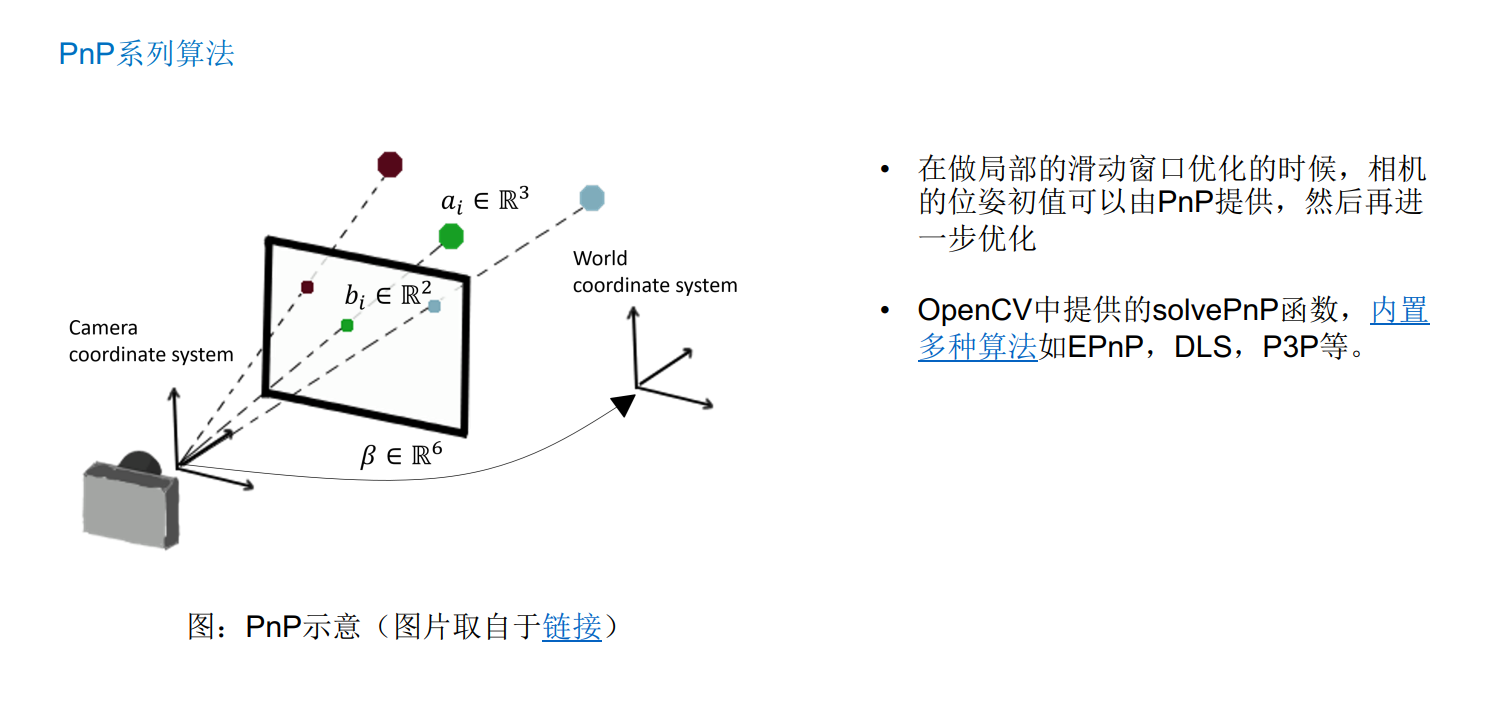 PnP系列算法

$a_i \in \mathbb{R}^3$

$b_i \in \mathbb{R}^2$

World coordinate system

Camera coordinate system

$\beta \in \mathbb{R}^6$

图：PnP示意（图片取自于链接）

• 在做局部的滑动窗口优化的时候，相机的位姿初值可以由PnP提供，然后再进一步优化

• OpenCV中提供的solvePnP函数，内置多种算法如EPnP，DLS，P3P等。